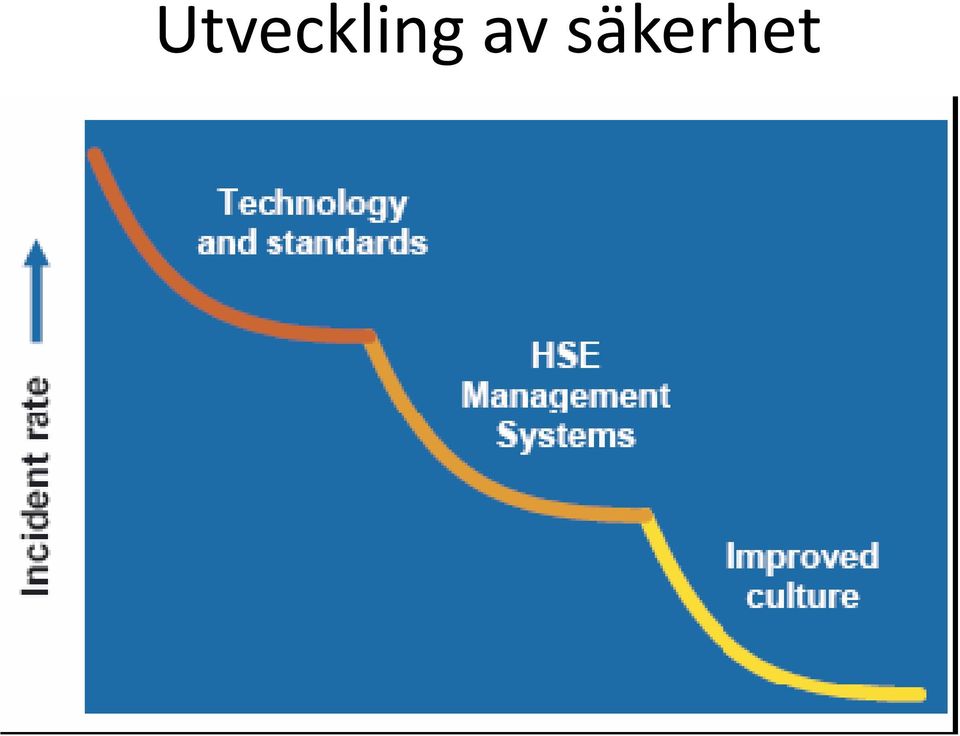 Utveckling av säkerhet

Incident rate

Technology and standards

HSE Management Systems

Improved culture